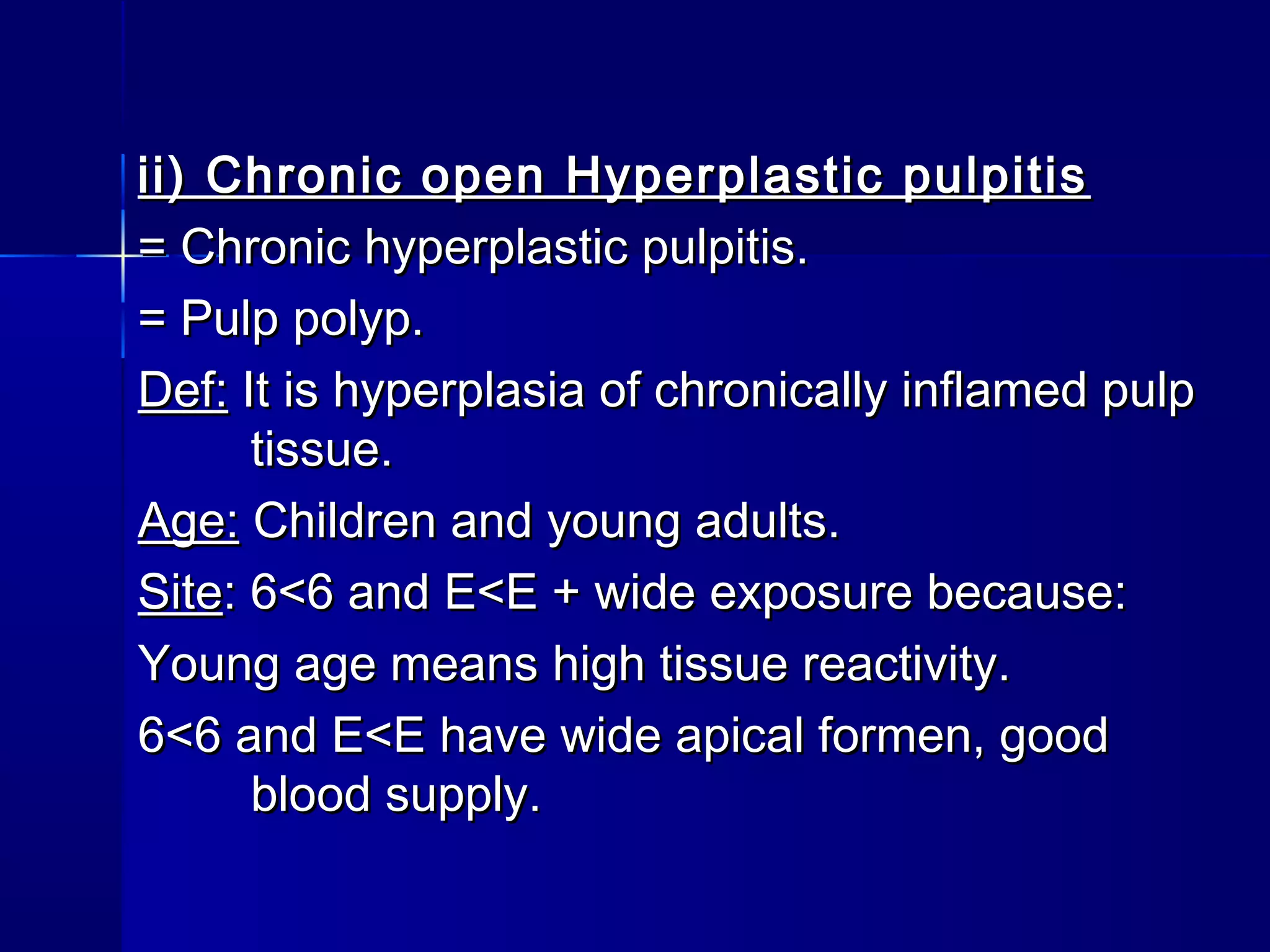 ii) Chronic open Hyperplastic pulpitis

= Chronic hyperplastic pulpitis.

= Pulp polyp.

Def: It is hyperplasia of chronically inflamed pulp tissue.

Age: Children and young adults.

Site: 6<6 and E<E + wide exposure because:

Young age means high tissue reactivity.

6<6 and E<E have wide apical formen, good blood supply.